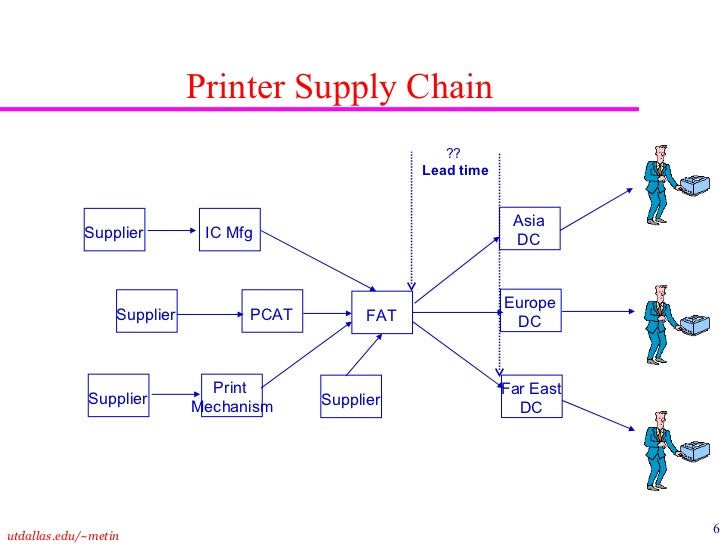 Printer Supply Chain

??
Lead time

Supplier

IC Mfg

Supplier

PCAT

FAT

Supplier

Print Mechanism

Supplier

Asia DC

Europe DC

Far East DC

utdallas.edu/~metin

6